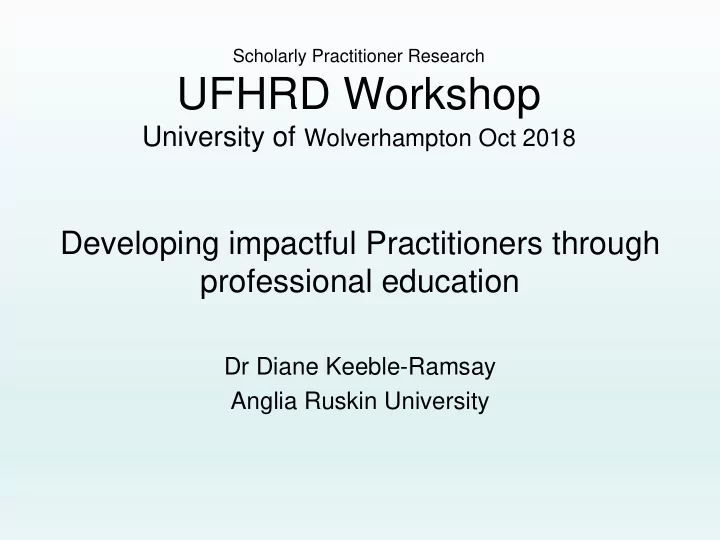 Scholarly Practitioner Research
UFHRD Workshop
University of Wolverhampton Oct 2018

Developing impactful Practitioners through professional education

Dr Diane Keeble-Ramsay
Anglia Ruskin University